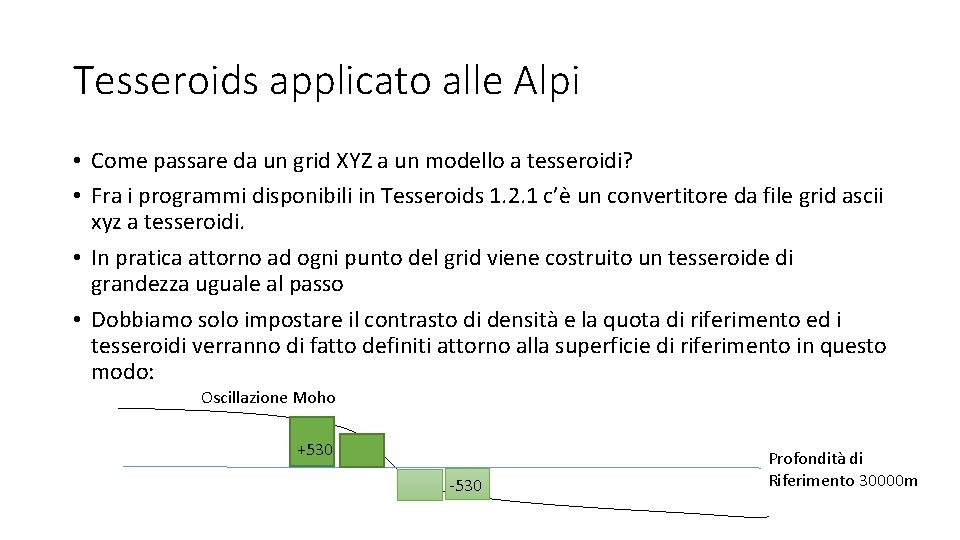 Tesseroids applicato alle Alpi

• Come passare da un grid XYZ a un modello a tesseroidi?
• Fra i programmi disponibili in Tesseroids 1.2.1 c'è un convertitore da file grid ascii xyz a tesseroidi.
• In pratica attorno ad ogni punto del grid viene costruito un tesseroide di grandezza uguale al passo
• Dobbiamo solo impostare il contrasto di densità e la quota di riferimento ed i tesseroidi verranno di fatto definiti attorno alla superficie di riferimento in questo modo:

Oscillazione Moho

+530

-530

Profondità di Riferimento 30000m